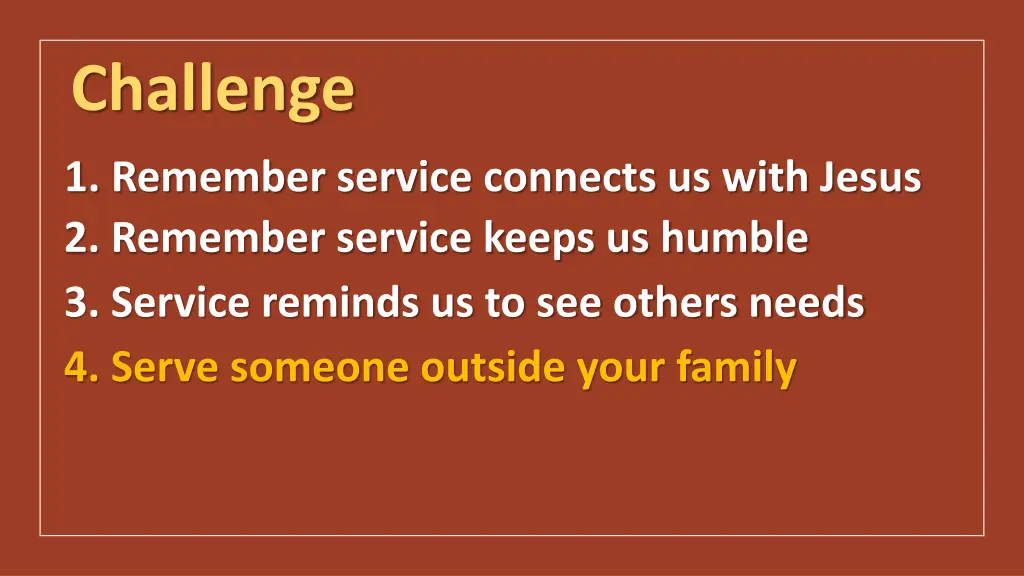 Challenge

1. Remember service connects us with Jesus
2. Remember service keeps us humble
3. Service reminds us to see others needs
4. Serve someone outside your family